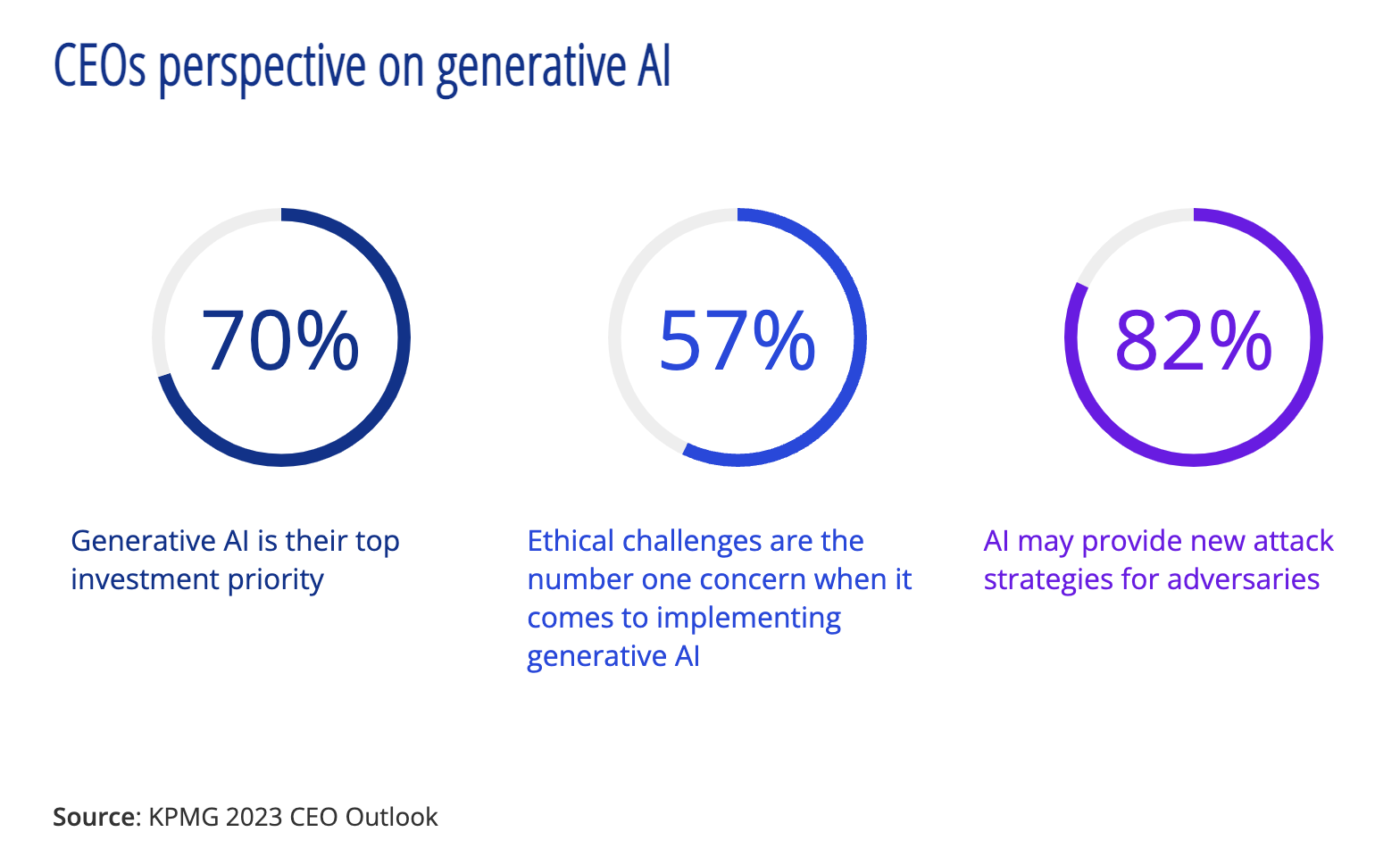 CEOs perspective on generative AI

70%

Generative AI is their top investment priority

57%

Ethical challenges are the number one concern when it comes to implementing generative AI

82%

AI may provide new attack strategies for adversaries

Source: KPMG 2023 CEO Outlook